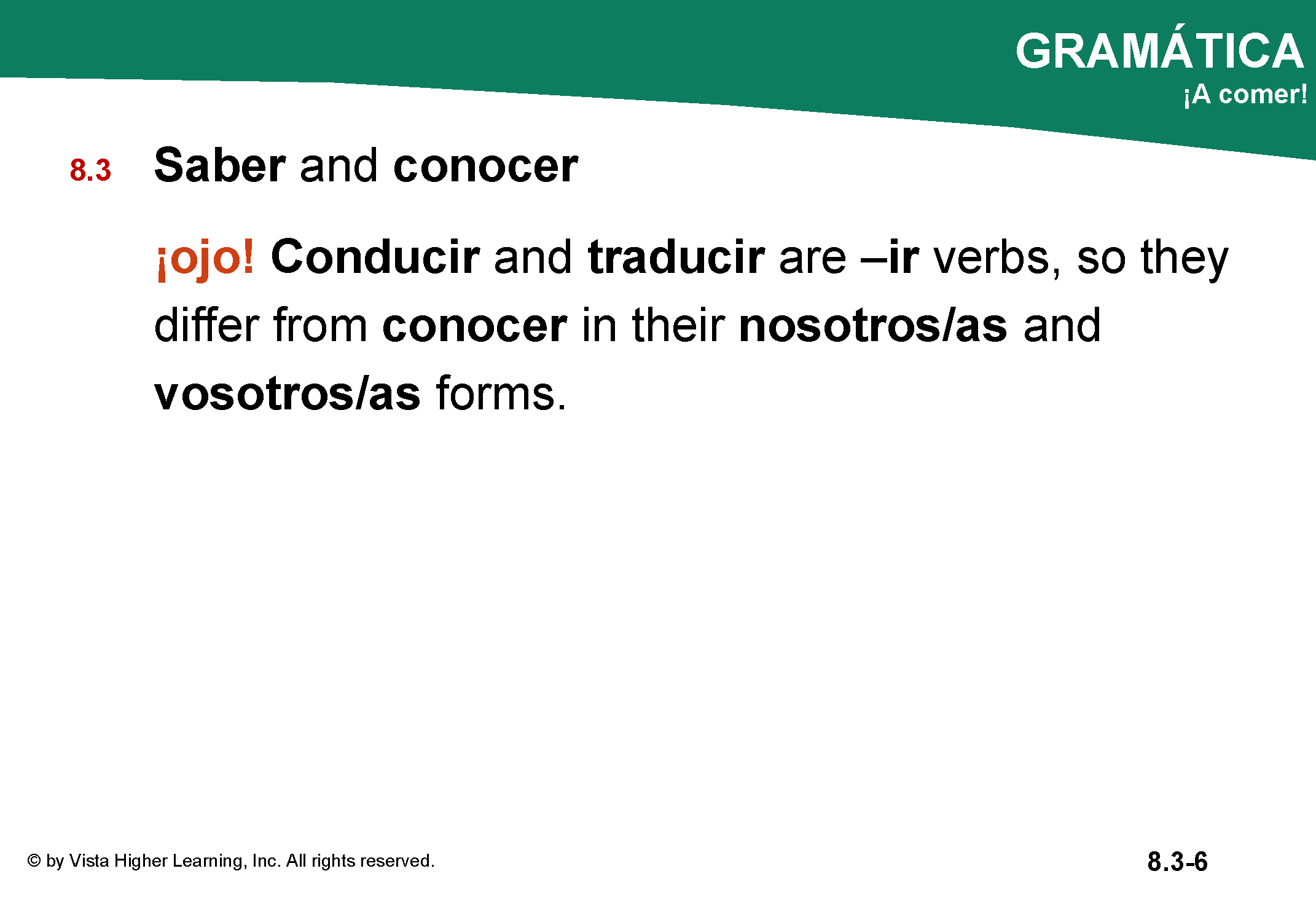 GRAMÁTICA
¡A comer!

8.3 Saber and conocer

¡ojo! Conducir and traducir are –ir verbs, so they differ from conocer in their nosotros/as and vosotros/as forms.

© by Vista Higher Learning, Inc. All rights reserved.

8.3-6